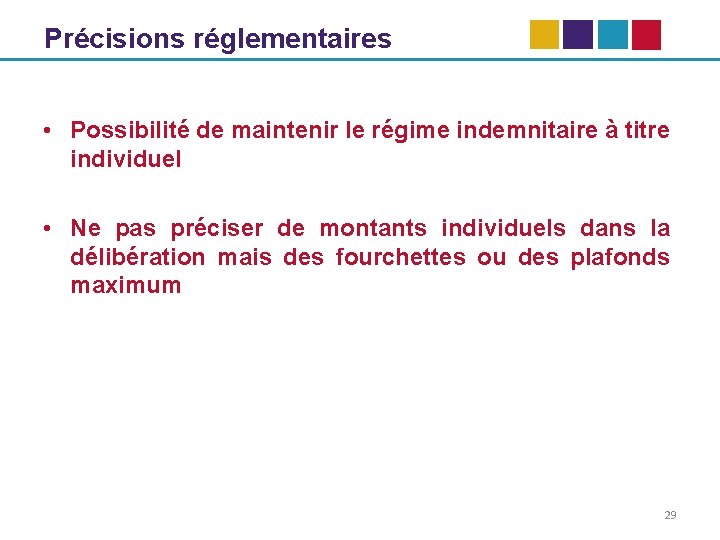 Précisions réglementaires

• Possibilité de maintenir le régime indemnitaire à titre individuel

• Ne pas préciser de montants individuels dans la délibération mais des fourchettes ou des plafonds maximum

29